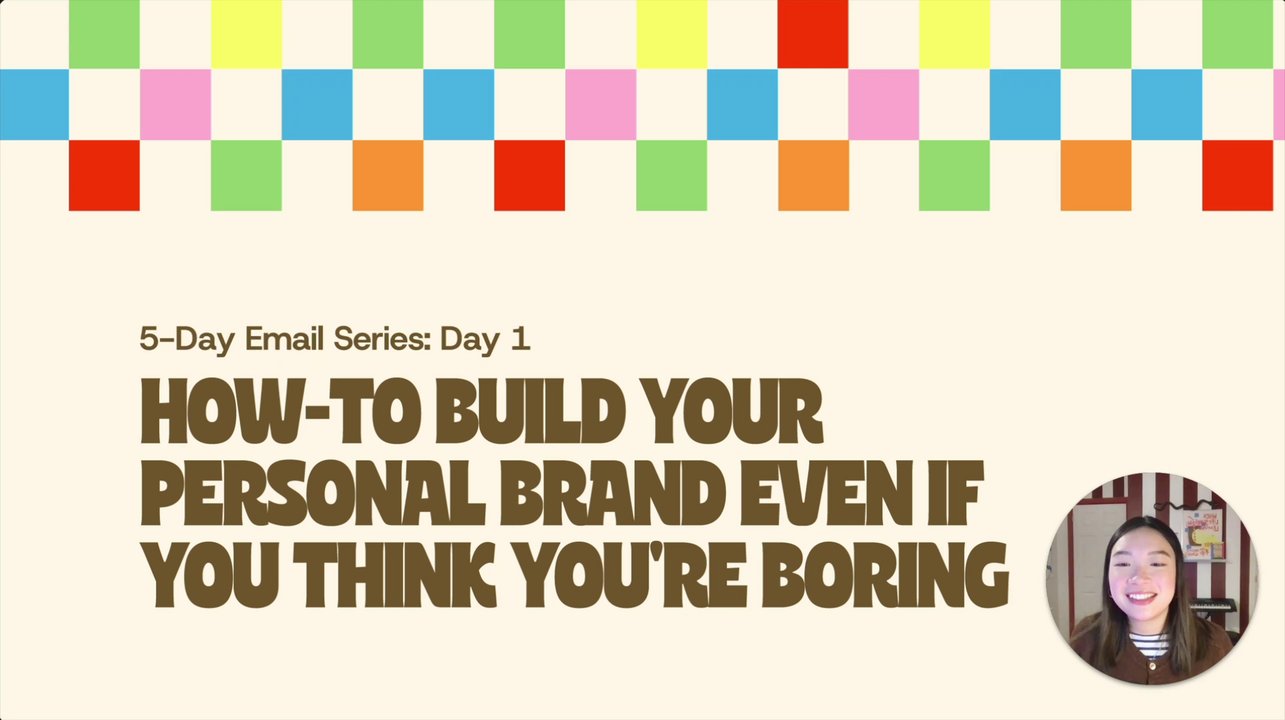 5-Day Email Series: Day 1

HOW-TO BUILD YOUR PERSONAL BRAND EVEN IF YOU THINK YOU'RE BORING